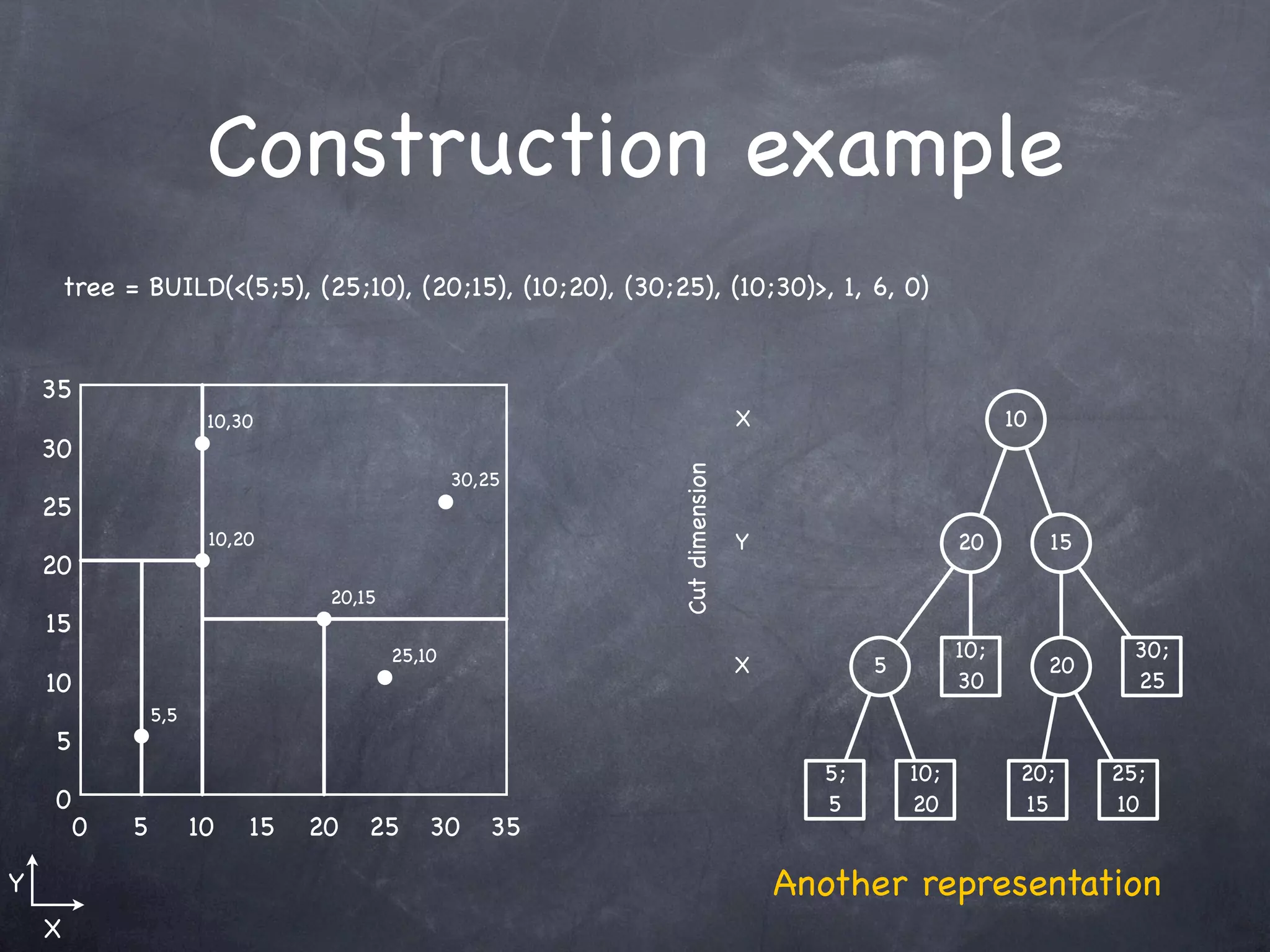 Construction example

tree = BUILD(<(5;5), (25;10), (20;15), (10;20), (30;25), (10;30)>, 1, 6, 0)

35
30
25
20
15
10
5
0
0 5 10 15 20 25 30 35

10,30
30,25
10,20
20,15
25,10
5,5

Y
X

Cut dimension
X
Y
X

10
20
15
5
10; 30
20
30; 25
5; 5
10; 20
20; 15
25; 10

Another representation